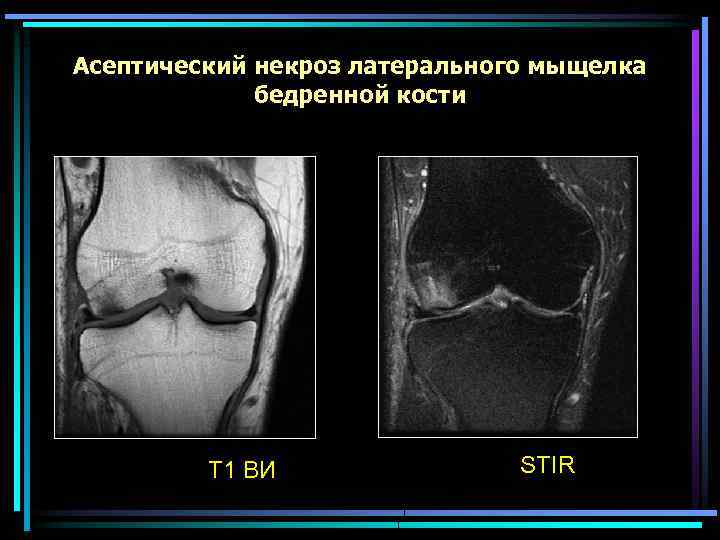 Асептический некроз латерального мыщелка бедренной кости

Т1 ВИ

STIR